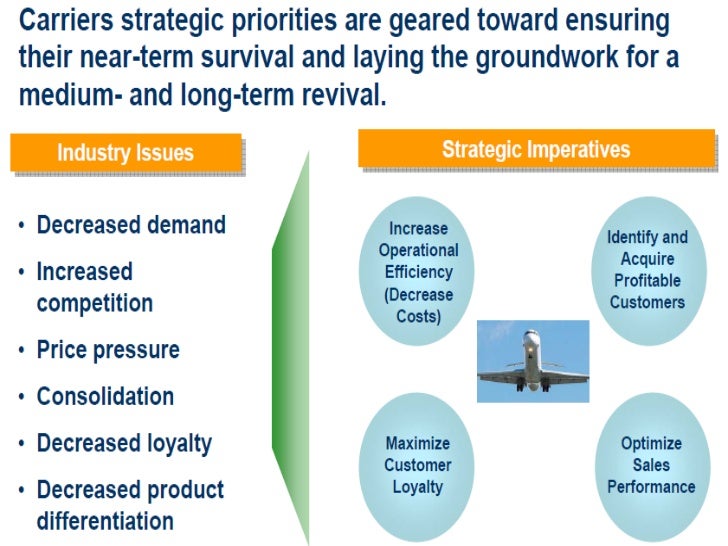 Carriers strategic priorities are geared toward ensuring their near-term survival and laying the groundwork for a medium- and long-term revival.

Industry Issues

• Decreased demand
• Increased competition
• Price pressure
• Consolidation
• Decreased loyalty
• Decreased product differentiation

Strategic Imperatives

Increase Operational Efficiency (Decrease Costs)

Identify and Acquire Profitable Customers

Maximize Customer Loyalty

Optimize Sales Performance